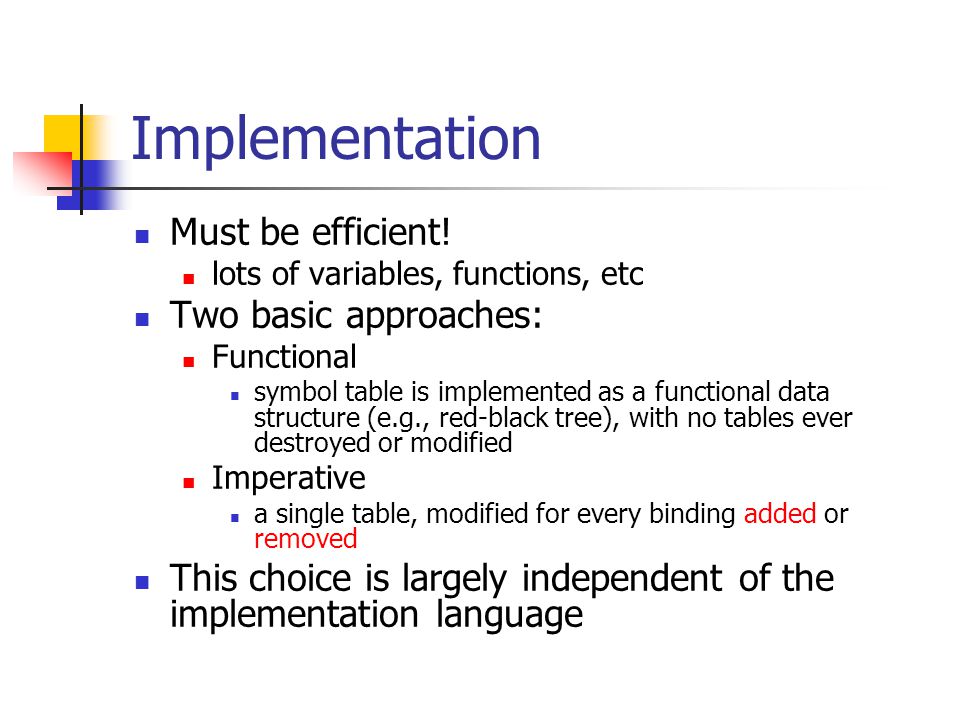 Implementation

Must be efficient!
lots of variables, functions, etc
Two basic approaches:
Functional
symbol table is implemented as a functional data structure (e.g., red-black tree), with no tables ever destroyed or modified
Imperative
a single table, modified for every binding added or removed
This choice is largely independent of the implementation language